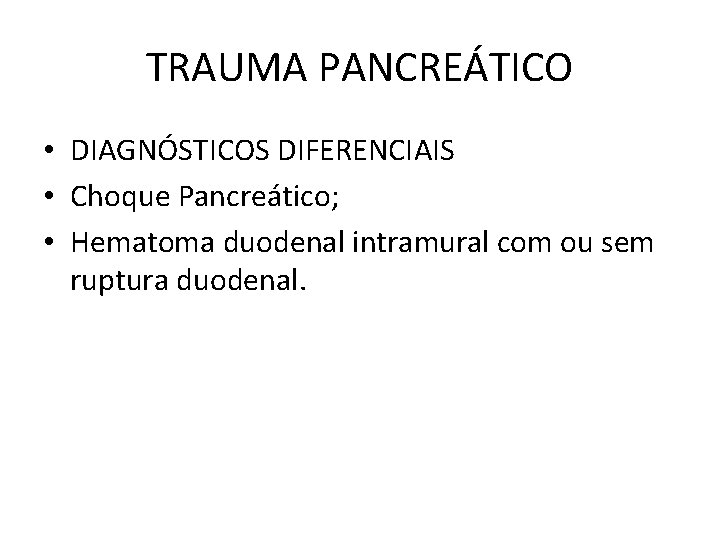 TRAUMA PANCREÁTICO

• DIAGNÓSTICOS DIFERENCIAIS
• Choque Pancreático;
• Hematoma duodenal intramural com ou sem ruptura duodenal.